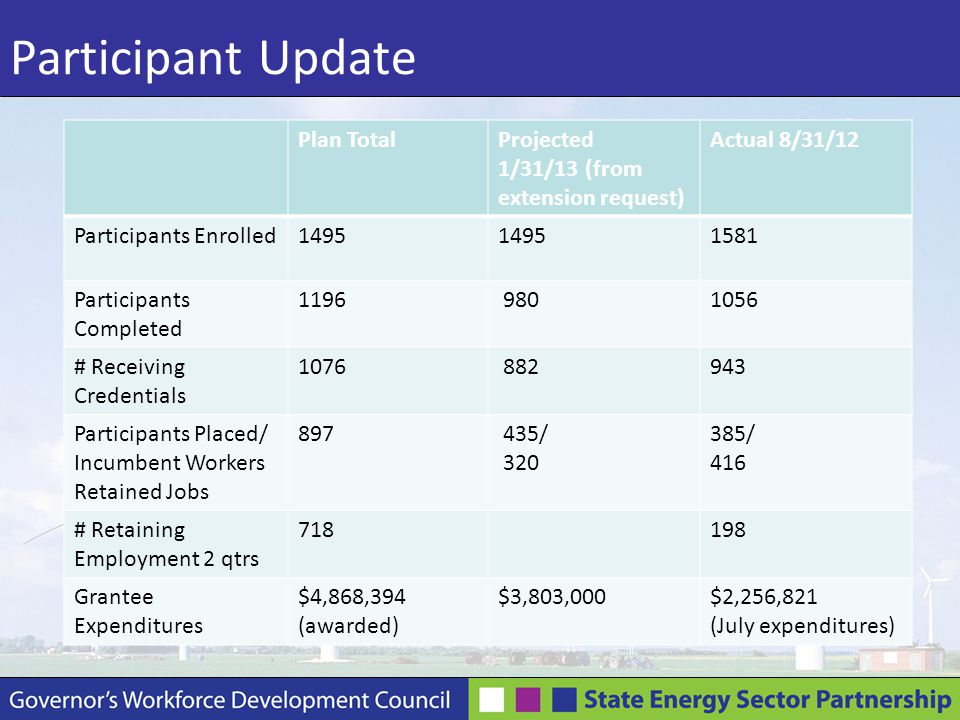 Participant Update

|  | Plan Total | Projected 1/31/13 (from extension request) | Actual 8/31/12 |
|---|---|---|---|
| Participants Enrolled | 1495 | 1495 | 1581 |
| Participants Completed | 1196 | 980 | 1056 |
| # Receiving Credentials | 1076 | 882 | 943 |
| Participants Placed/ Incumbent Workers Retained Jobs | 897 | 435/ 320 | 385/ 416 |
| # Retaining Employment 2 qtrs | 718 |  | 198 |
| Grantee Expenditures | \$4,868,394 (awarded) | \$3,803,000 | \$2,256,821 (July expenditures) |

Governor's Workforce Development Council

State Energy Sector Partnership